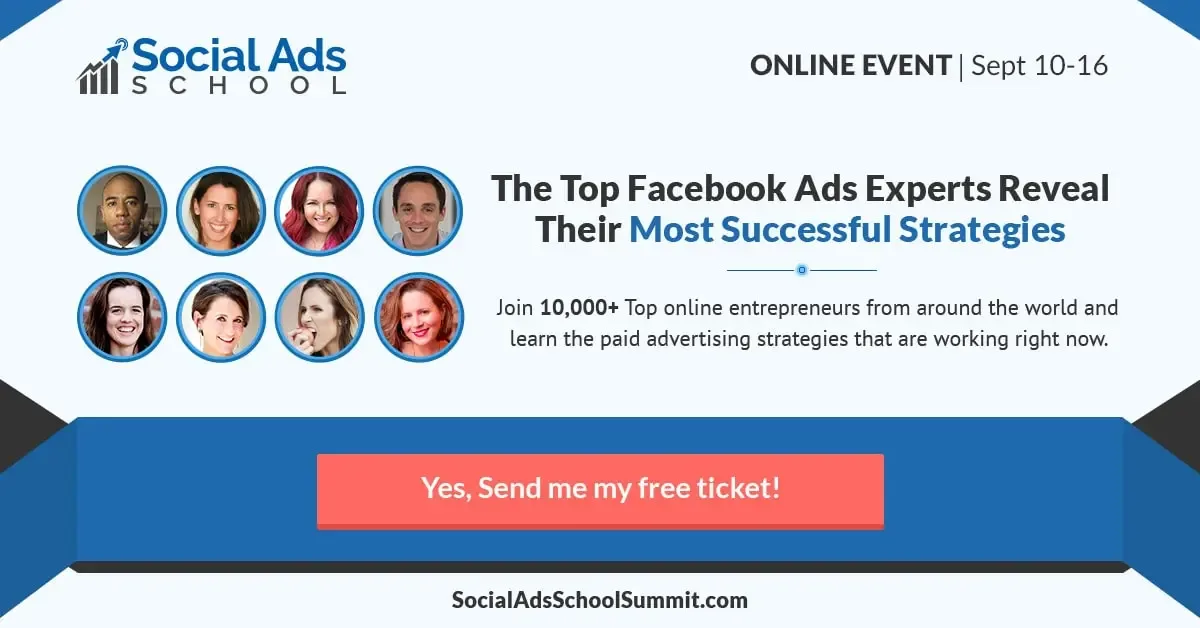 Social Ads SCHOOL

ONLINE EVENT | Sept 10-16

The Top Facebook Ads Experts Reveal Their Most Successful Strategies

Join 10,000+ Top online entrepreneurs from around the world and learn the paid advertising strategies that are working right now.

Yes, Send me my free ticket!

SocialAdsSchoolSummit.com